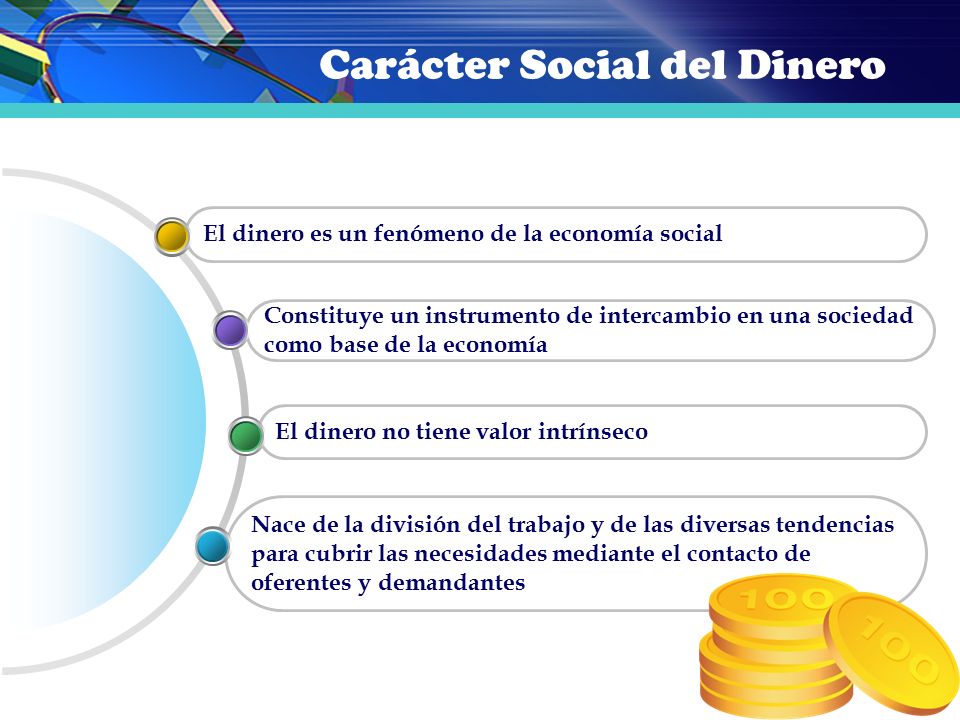 Carácter Social del Dinero

El dinero es un fenómeno de la economía social

Constituye un instrumento de intercambio en una sociedad como base de la economía

El dinero no tiene valor intrínseco

Nace de la división del trabajo y de las diversas tendencias para cubrir las necesidades mediante el contacto de oferentes y demandantes

100

100